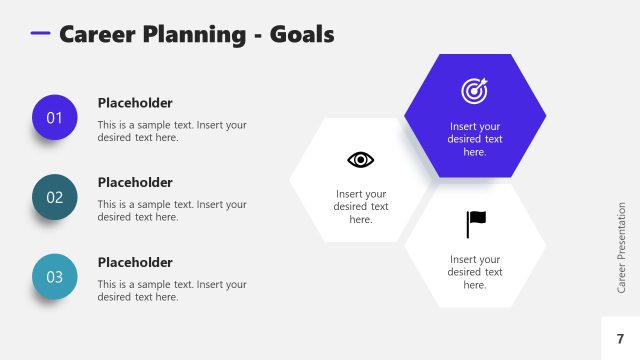 Career Planning - Goals

01

Placeholder

This is a sample text. Insert your desired text here.

02

Placeholder

This is a sample text. Insert your desired text here.

03

Placeholder

This is a sample text. Insert your desired text here.

Insert your desired text here.

Insert your desired text here.

Insert your desired text here.

Career Presentation

7